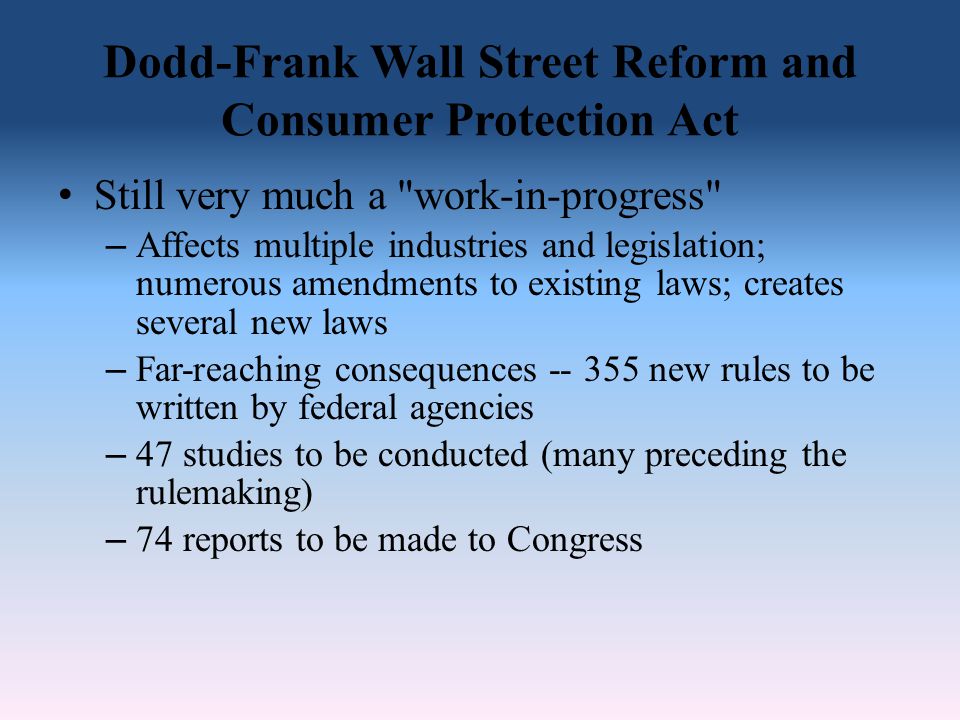 Dodd-Frank Wall Street Reform and Consumer Protection Act

• Still very much a "work-in-progress"
– Affects multiple industries and legislation; numerous amendments to existing laws; creates several new laws
– Far-reaching consequences -- 355 new rules to be written by federal agencies
– 47 studies to be conducted (many preceding the rulemaking)
– 74 reports to be made to Congress